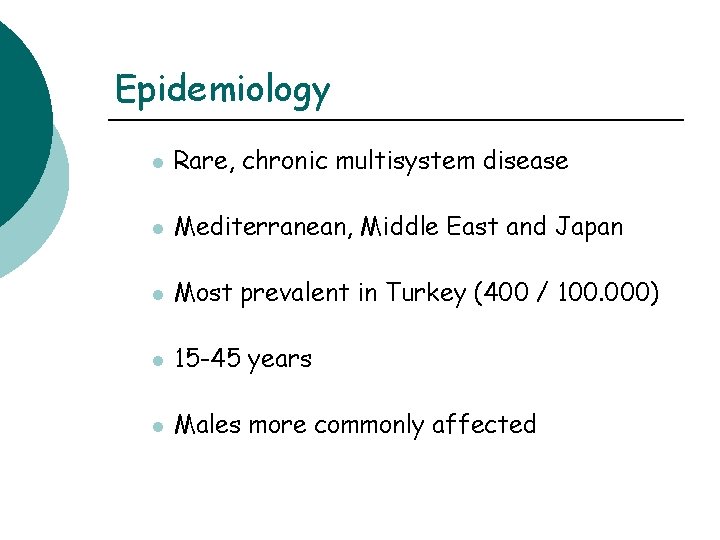 Epidemiology

- Rare, chronic multisystem disease
- Mediterranean, Middle East and Japan
- Most prevalent in Turkey (400 / 100.000)
- 15-45 years
- Males more commonly affected